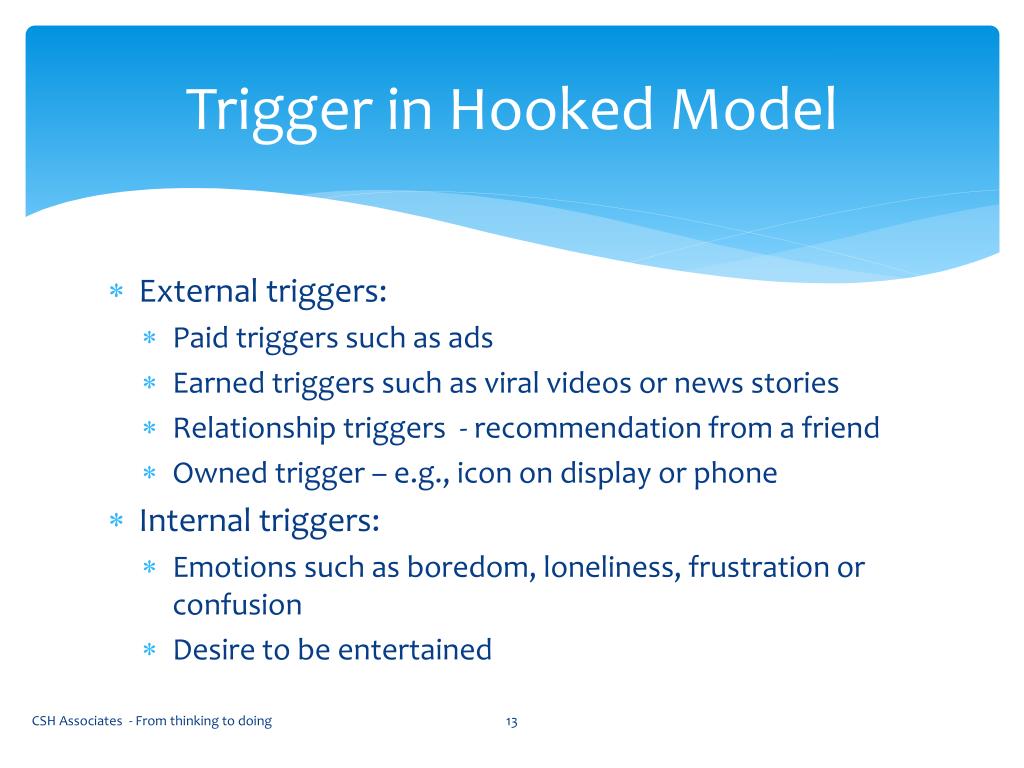 Trigger in Hooked Model

∗ External triggers:
  ∗ Paid triggers such as ads
  ∗ Earned triggers such as viral videos or news stories
  ∗ Relationship triggers  - recommendation from a friend
  ∗ Owned trigger – e.g., icon on display or phone
∗ Internal triggers:
  ∗ Emotions such as boredom, loneliness, frustration or confusion
  ∗ Desire to be entertained

CSH Associates  - From thinking to doing

13